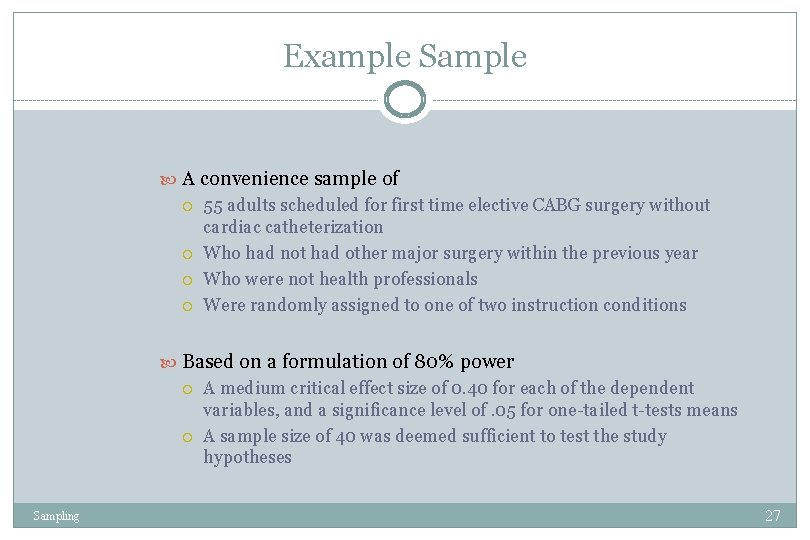 Example Sample

A convenience sample of

55 adults scheduled for first time elective CABG surgery without cardiac catheterization

Who had not had other major surgery within the previous year

Who were not health professionals

Were randomly assigned to one of two instruction conditions

Based on a formulation of 80% power

A medium critical effect size of 0.40 for each of the dependent variables, and a significance level of .05 for one-tailed t-tests means

A sample size of 40 was deemed sufficient to test the study hypotheses

Sampling

27